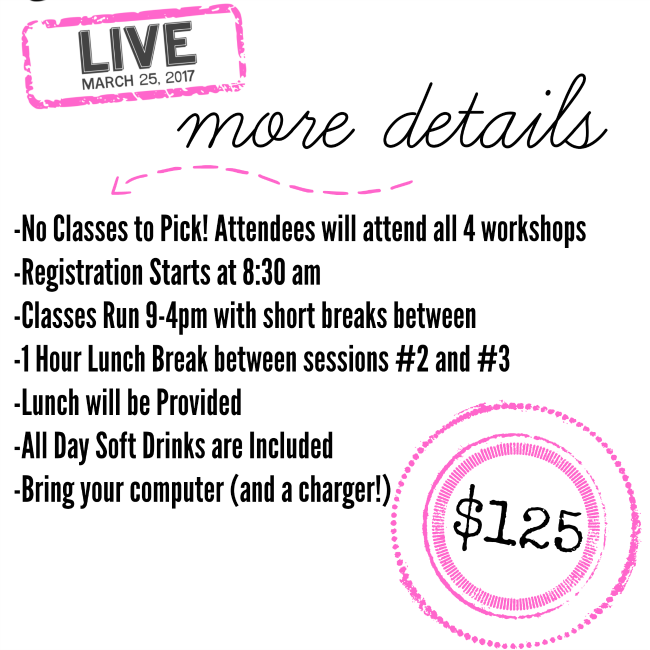 LIVE
MARCH 25, 2017

more details

-No Classes to Pick! Attendees will attend all 4 workshops
-Registration Starts at 8:30 am
-Classes Run 9-4pm with short breaks between
-1 Hour Lunch Break between sessions #2 and #3
-Lunch will be Provided
-All Day Soft Drinks are Included
-Bring your computer (and a charger!)

$125